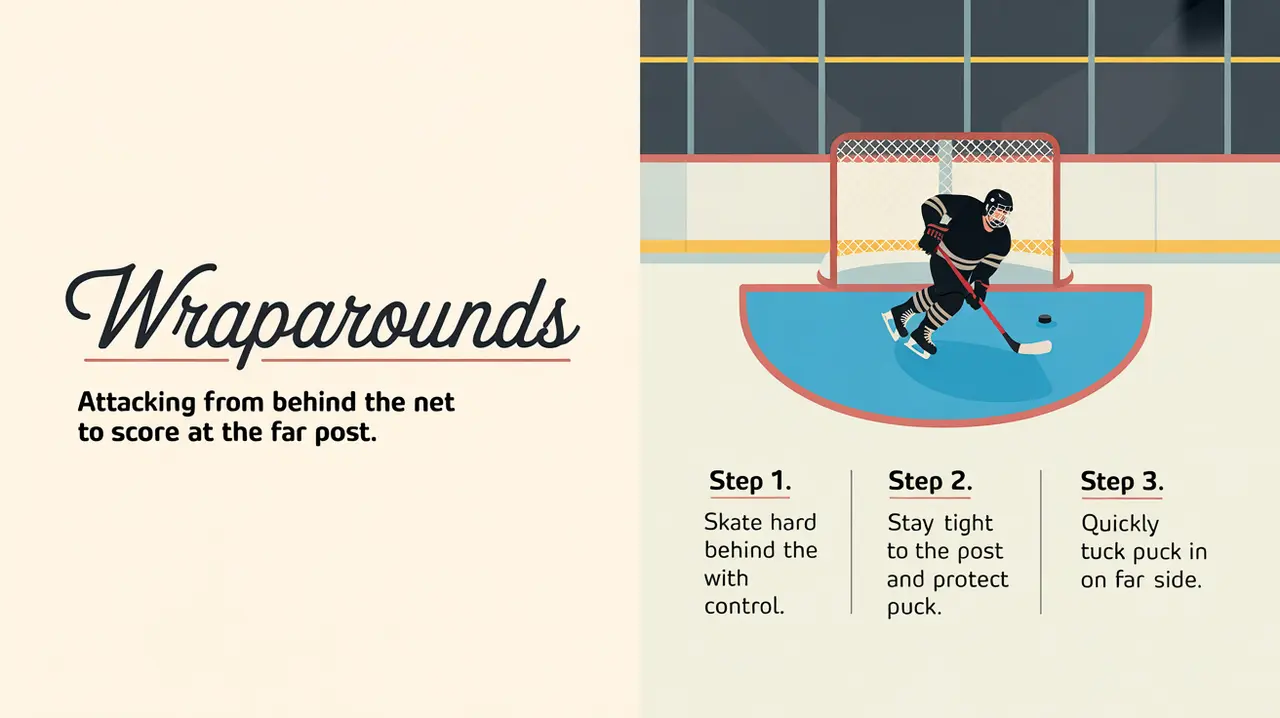 Wraparounds

Attacking from behind the net to score at the far post.

Step 1.
Skate hard behind the with control.

Step 2.
Stay tight to the post and protect puck.

Step 3.
Quickly tuck puck in on far side.